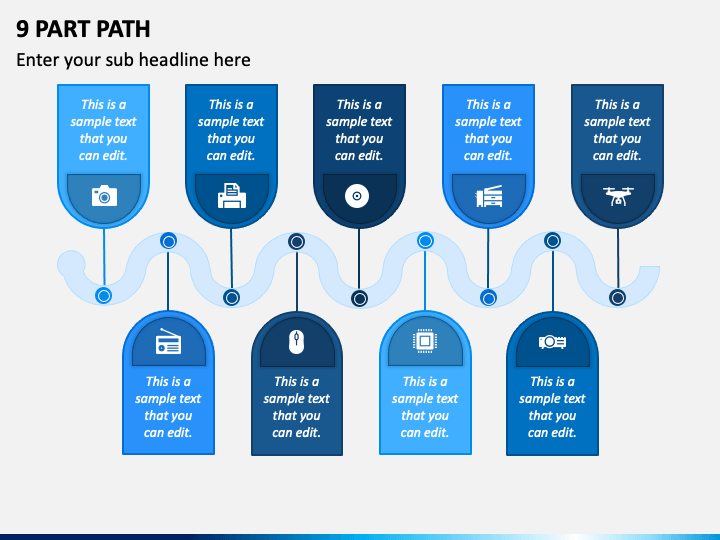 9 PART PATH

Enter your sub headline here

This is a sample text that you can edit.

This is a sample text that you can edit.

This is a sample text that you can edit.

This is a sample text that you can edit.

This is a sample text that you can edit.

This is a sample text that you can edit.

This is a sample text that you can edit.

This is a sample text that you can edit.

This is a sample text that you can edit.